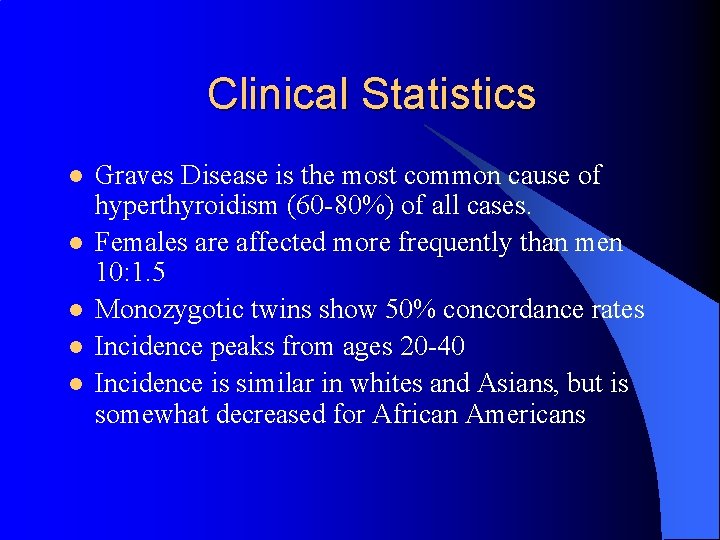 Clinical Statistics

- Graves Disease is the most common cause of hyperthyroidism (60-80%) of all cases.
- Females are affected more frequently than men 10:1.5
- Monozygotic twins show 50% concordance rates
- Incidence peaks from ages 20-40
- Incidence is similar in whites and Asians, but is somewhat decreased for African Americans